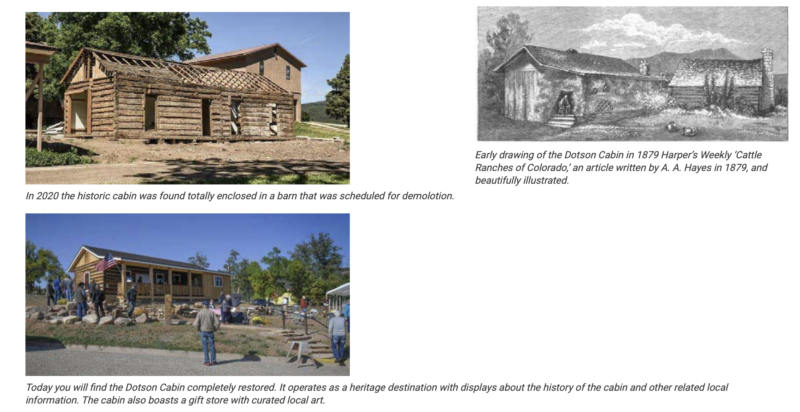 In 2020 the historic cabin was found totally enclosed in a barn that was scheduled for demolotion.

Early drawing of the Dotson Cabin in 1879 Harper's Weekly 'Cattle Ranches of Colorado,' an article written by A. A. Hayes in 1879, and beautifully illustrated.

Today you will find the Dotson Cabin completely restored. It operates as a heritage destination with displays about the history of the cabin and other related local information. The cabin also boasts a gift store with curated local art.